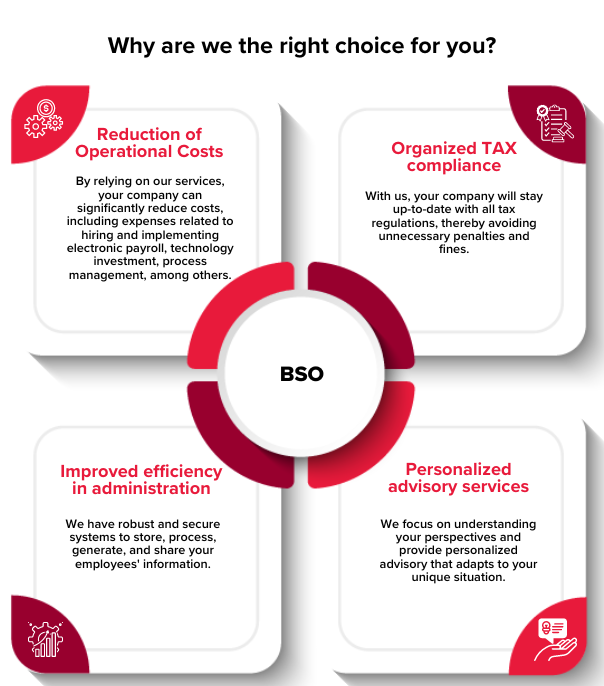 Why are we the right choice for you?

Reduction of Operational Costs

By relying on our services, your company can significantly reduce costs, including expenses related to hiring and implementing electronic payroll, technology investment, process management, among others.

Organized TAX compliance

With us, your company will stay up-to-date with all tax regulations, thereby avoiding unnecessary penalties and fines.

BSO

Improved efficiency in administration

We have robust and secure systems to store, process, generate, and share your employees' information.

Personalized advisory services

We focus on understanding your perspectives and provide personalized advisory that adapts to your unique situation.